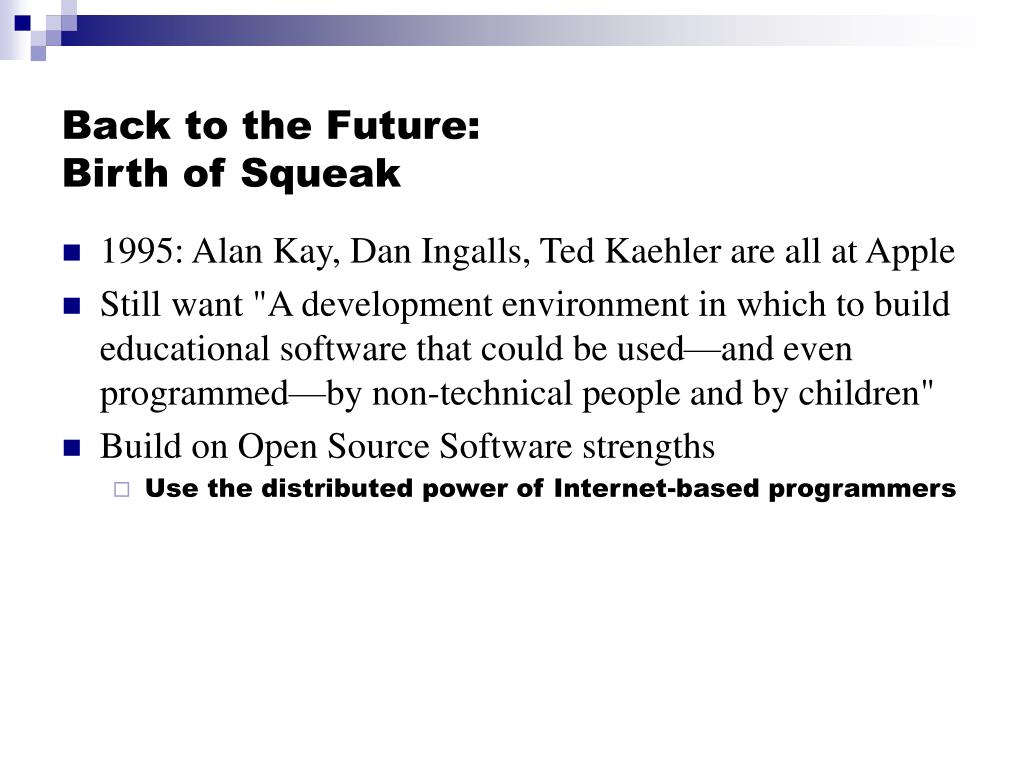 Back to the Future:
Birth of Squeak

1995: Alan Kay, Dan Ingalls, Ted Kaehler are all at Apple

Still want "A development environment in which to build educational software that could be used—and even programmed—by non-technical people and by children"

Build on Open Source Software strengths

Use the distributed power of Internet-based programmers